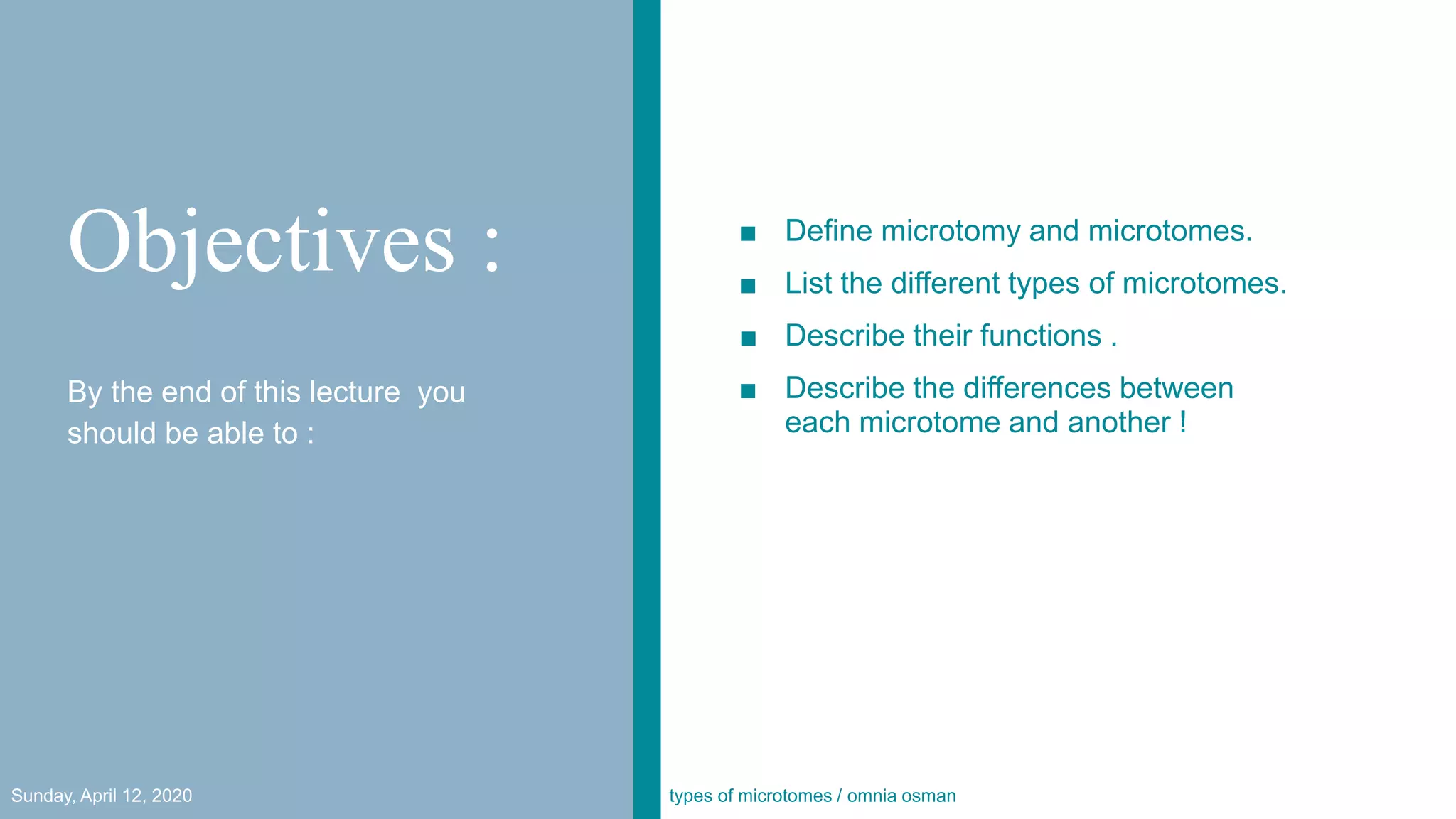 Objectives :

By the end of this lecture you should be able to :

■ Define microtomy and microtomes.
■ List the different types of microtomes.
■ Describe their functions .
■ Describe the differences between each microtome and another !

Sunday, April 12, 2020

types of microtomes / omnia osman